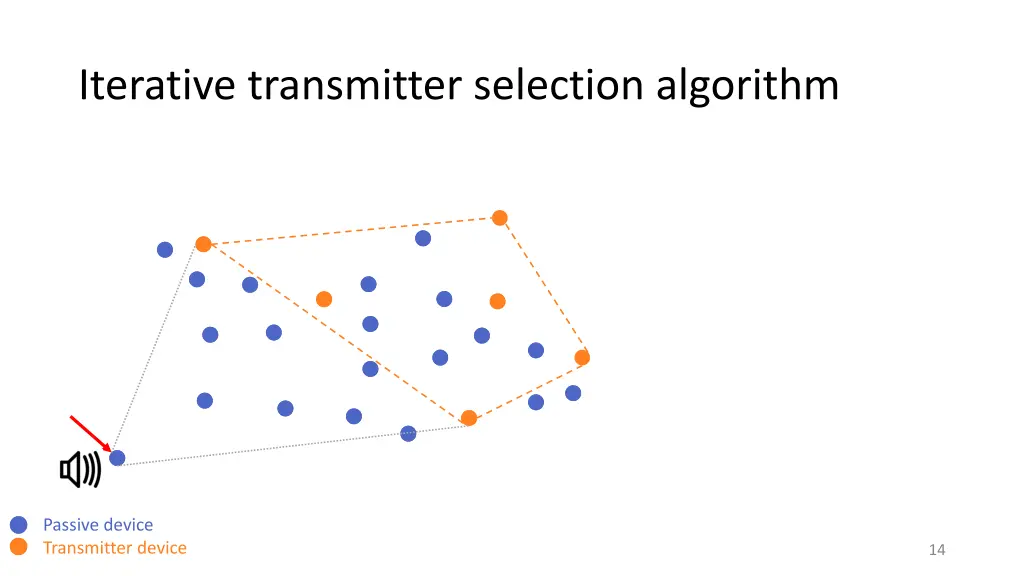 Iterative transmitter selection algorithm

Passive device
Transmitter device

14